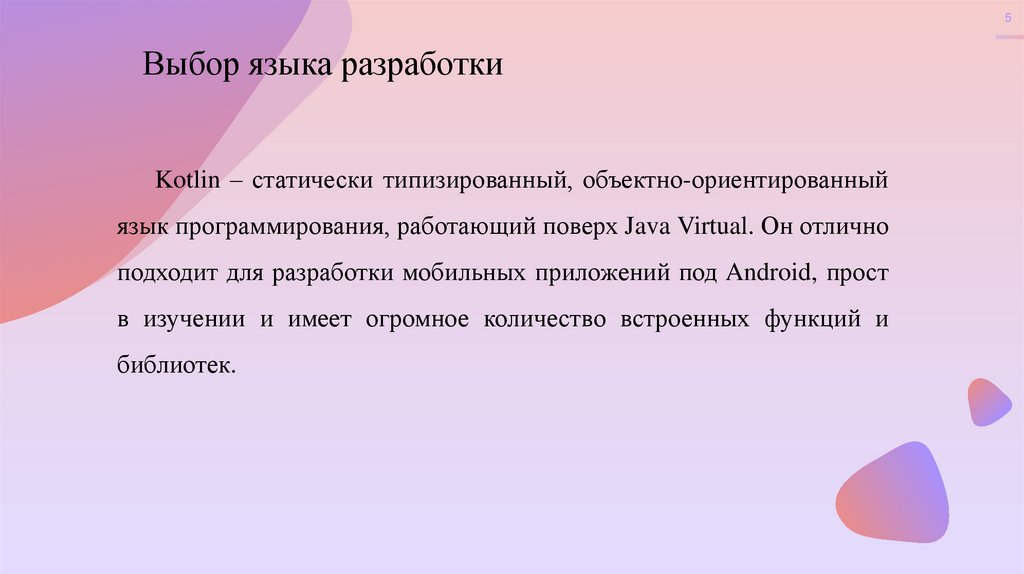 5

Выбор языка разработки

Kotlin – статически типизированный, объектно-ориентированный язык программирования, работающий поверх Java Virtual. Он отлично подходит для разработки мобильных приложений под Android, прост в изучении и имеет огромное количество встроенных функций и библиотек.